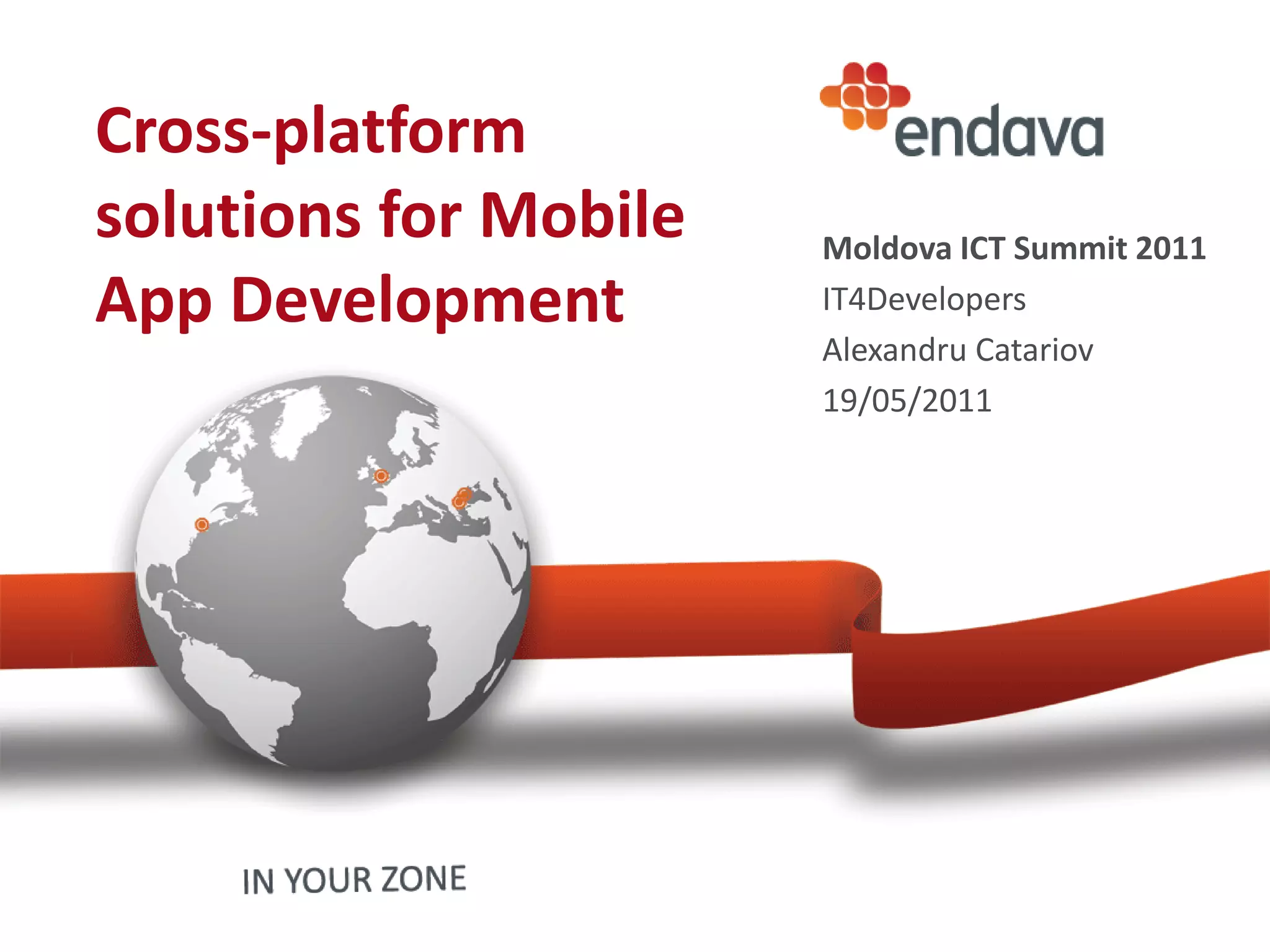 Cross-platform solutions for Mobile App Development

endava

Moldova ICT Summit 2011
IT4Developers
Alexandru Catariov
19/05/2011

IN YOUR ZONE